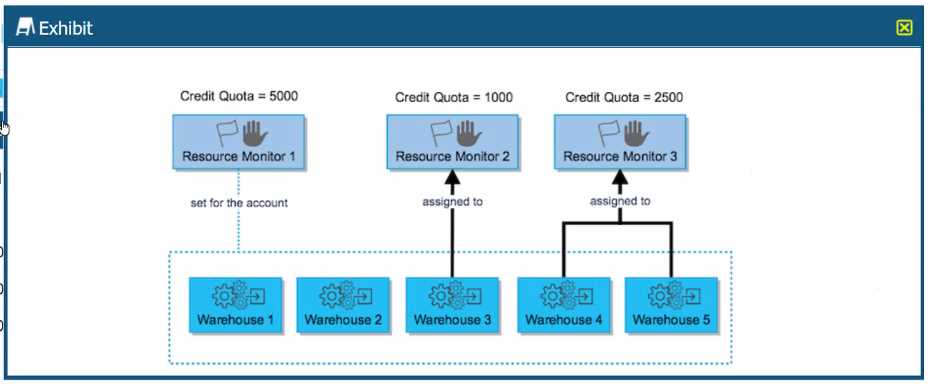 Exhibit

Credit Quota = 5000
Resource Monitor 1
set for the account

Credit Quota = 1000
Resource Monitor 2
assigned to

Credit Quota = 2500
Resource Monitor 3
assigned to

Warehouse 1
Warehouse 2
Warehouse 3
Warehouse 4
Warehouse 5